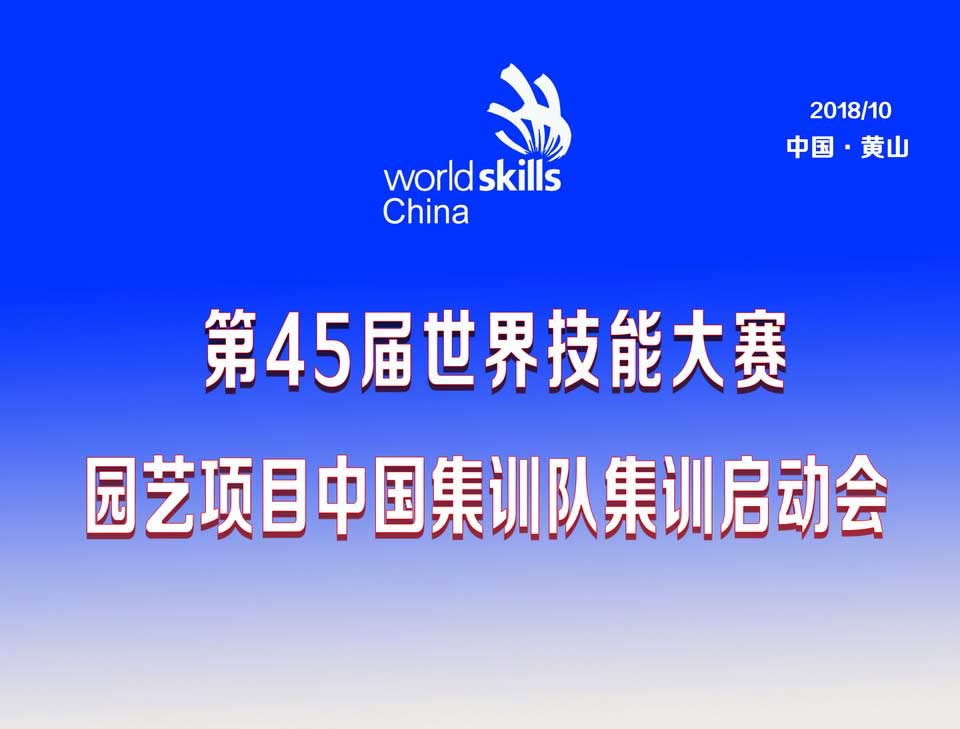 worldskills
China

2018/10
中国 · 黄山

第45届世界技能大赛
园艺项目中国集训队集训启动会